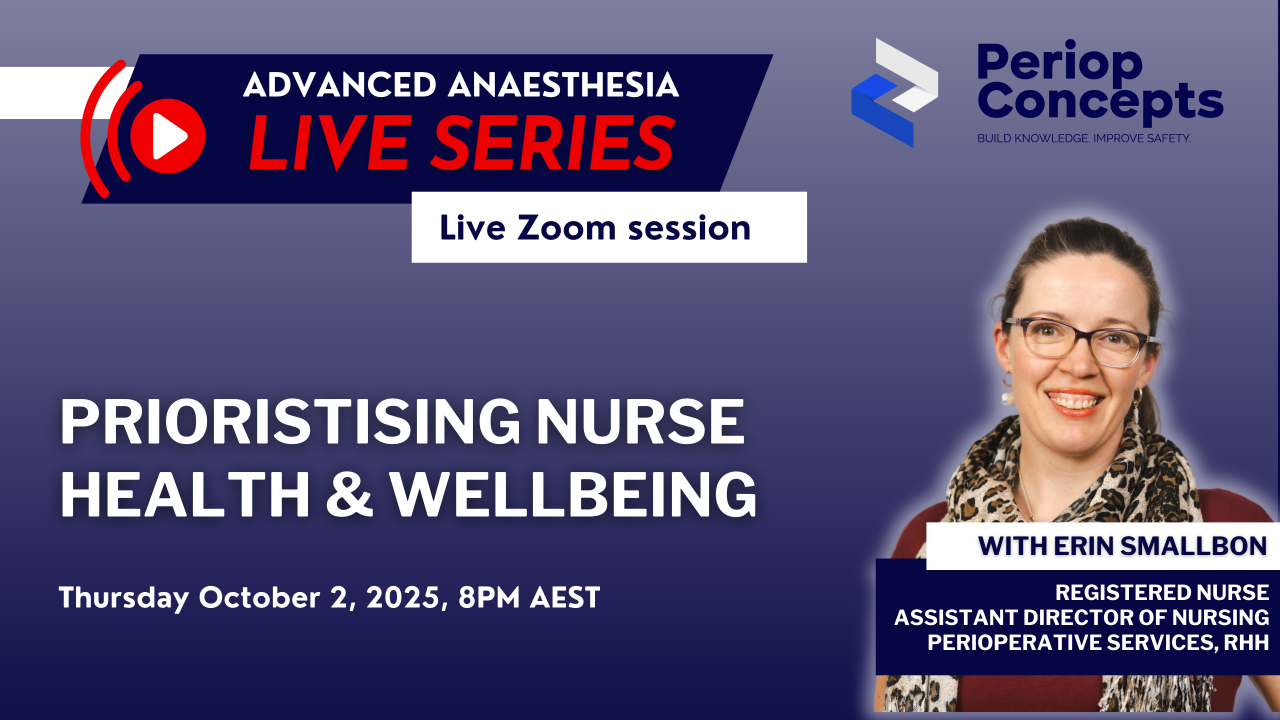 ADVANCED ANAESTHESIA
LIVE SERIES

Live Zoom session

Periop Concepts
BUILD KNOWLEDGE. IMPROVE SAFETY.

PRIORISTISING NURSE HEALTH & WELLBEING

Thursday October 2, 2025, 8PM AEST

WITH ERIN SMALLBON

REGISTERED NURSE
ASSISTANT DIRECTOR OF NURSING
PERIOPERATIVE SERVICES, RHH